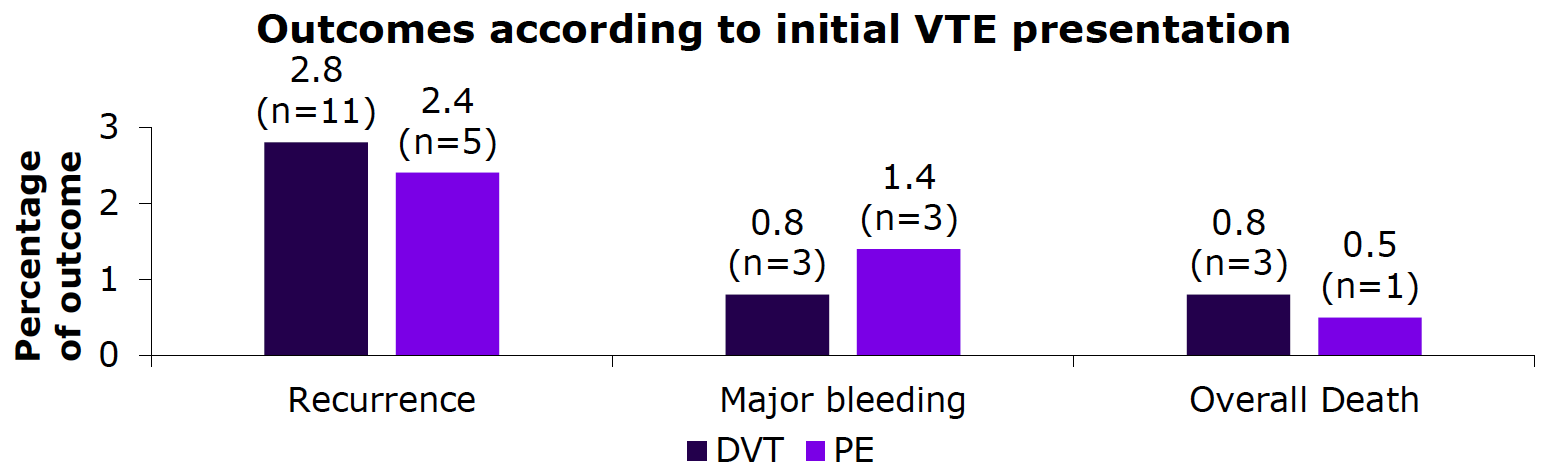 Outcomes according to initial VTE presentation

Percentage of outcome

3
2
1
0

2.8 (n=11)
2.4 (n=5)
0.8 (n=3)
1.4 (n=3)
0.8 (n=3)
0.5 (n=1)

Recurrence
Major bleeding
Overall Death

DVT
PE